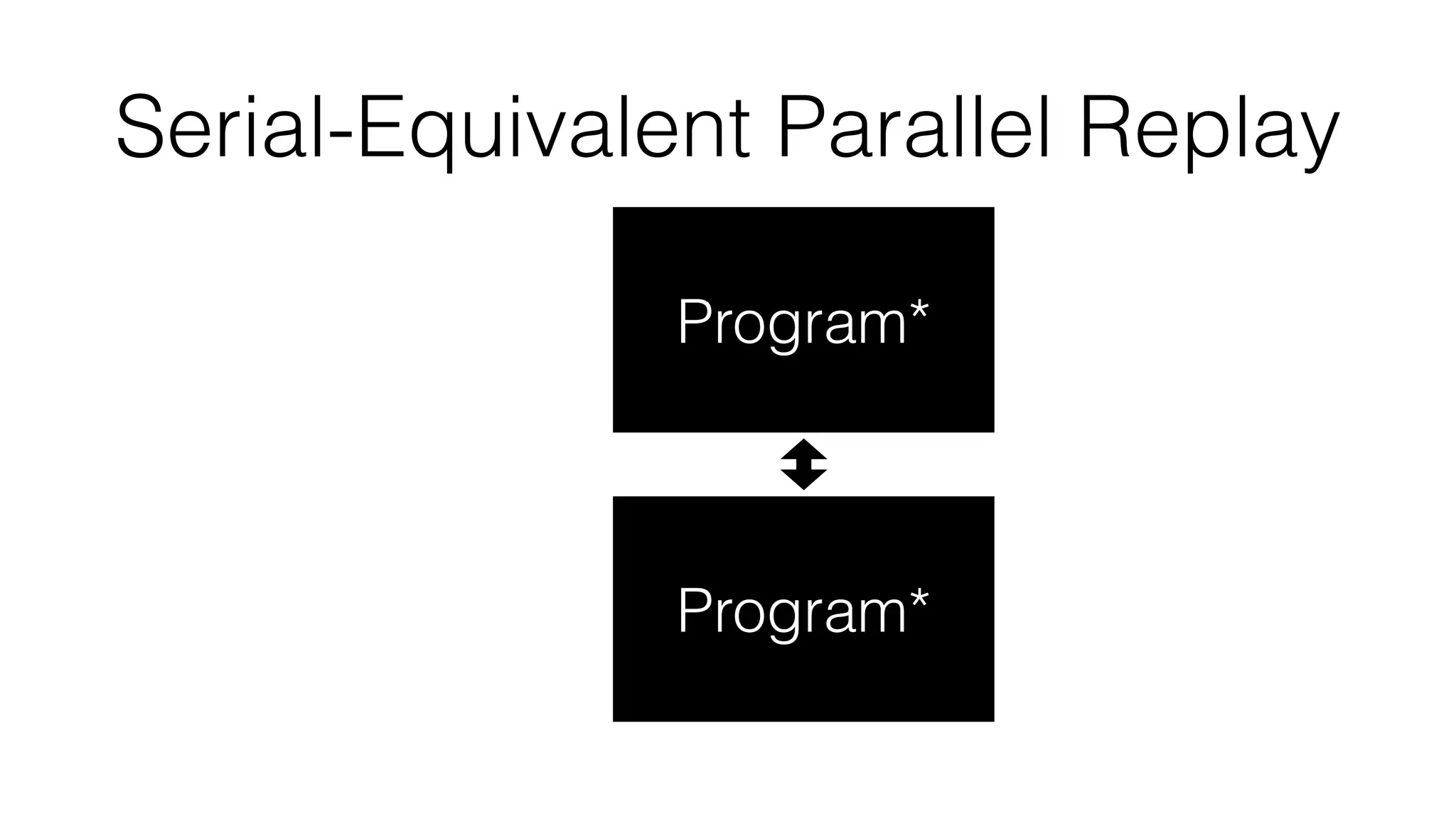 Serial-Equivalent Parallel Replay

Program*

Program*